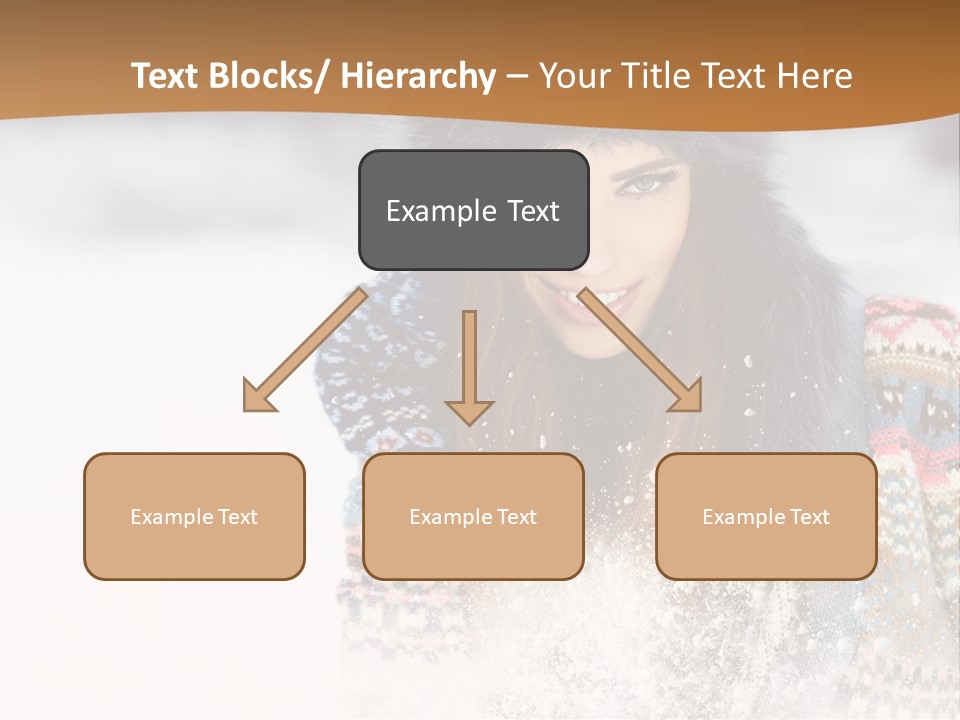 Text Blocks/ Hierarchy – Your Title Text Here

Example Text

Example Text

Example Text

Example Text